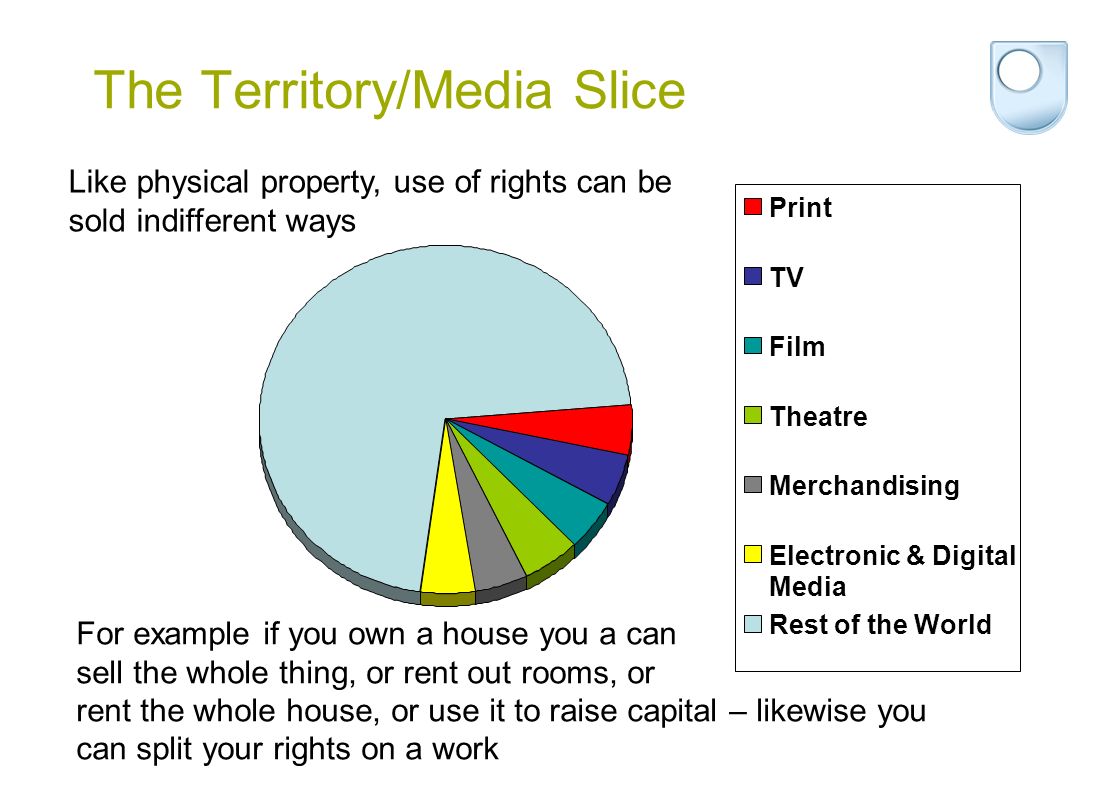 The Territory/Media Slice

Like physical property, use of rights can be sold indifferent ways

Print
TV
Film
Theatre
Merchandising
Electronic & Digital Media
Rest of the World

For example if you own a house you a can sell the whole thing, or rent out rooms, or rent the whole house, or use it to raise capital – likewise you can split your rights on a work